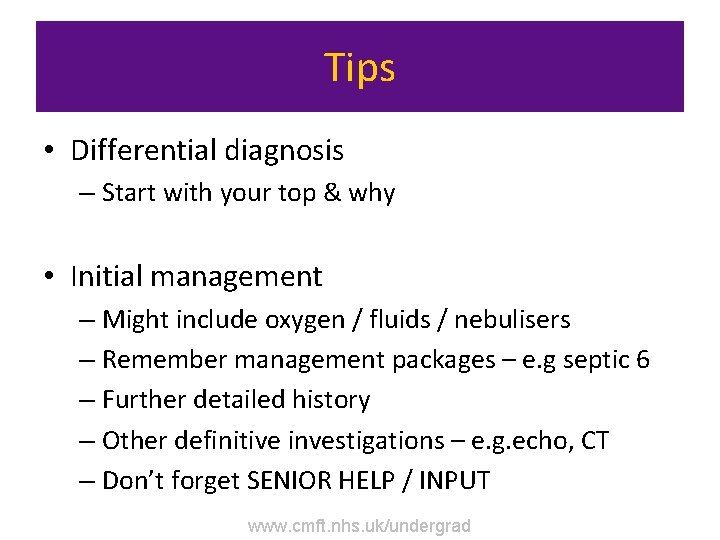 Tips

• Differential diagnosis
– Start with your top & why

• Initial management
– Might include oxygen / fluids / nebulisers
– Remember management packages – e.g septic 6
– Further detailed history
– Other definitive investigations – e.g.echo, CT
– Don't forget SENIOR HELP / INPUT

www.cmft.nhs.uk/undergrad